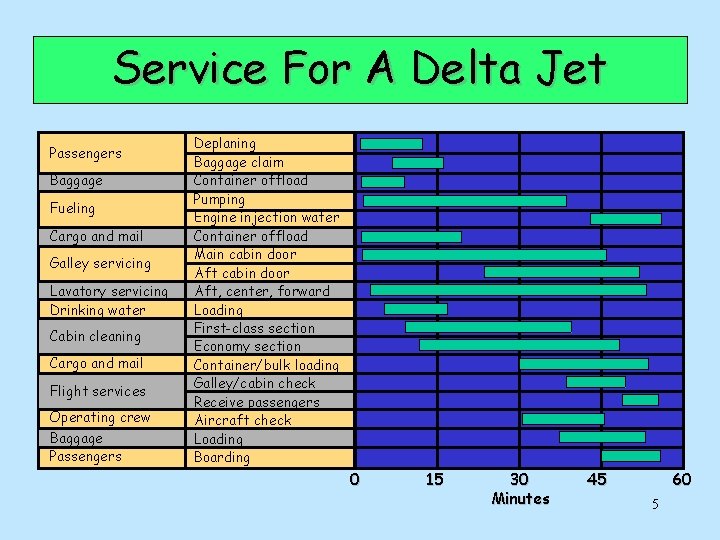 Service For A Delta Jet

| Passengers | Deplaning |
|---|---|
| | Baggage claim |
| Baggage | Container offload |
| Fueling | Pumping |
| | Engine injection water |
| Cargo and mail | Container offload |
| Galley servicing | Main cabin door |
| | Aft cabin door |
| Lavatory servicing | Aft, center, forward |
| Drinking water | Loading |
| Cabin cleaning | First-class section |
| | Economy section |
| Cargo and mail | Container/bulk loading |
| Flight services | Galley/cabin check |
| | Receive passengers |
| Operating crew | Aircraft check |
| Baggage | Loading |
| Passengers | Boarding |

0 15 30 45 60

Minutes

5